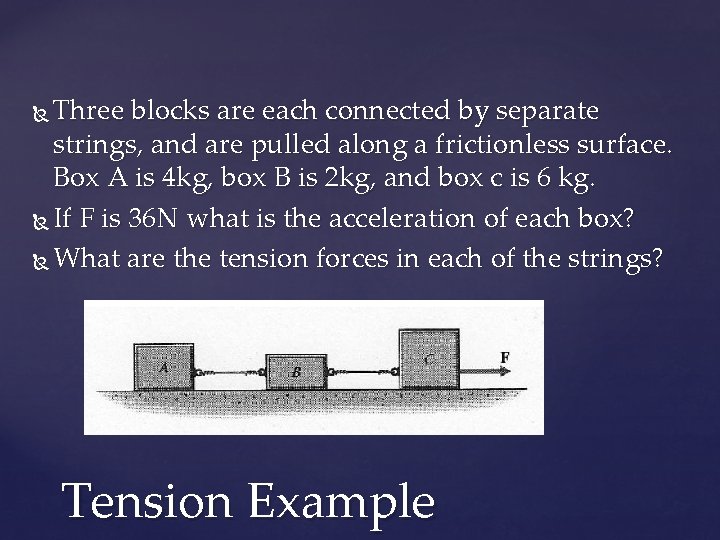 Three blocks are each connected by separate strings, and are pulled along a frictionless surface. Box A is 4kg, box B is 2kg, and box c is 6 kg.

If F is 36N what is the acceleration of each box?

What are the tension forces in each of the strings?

A

B

C

F

Tension Example